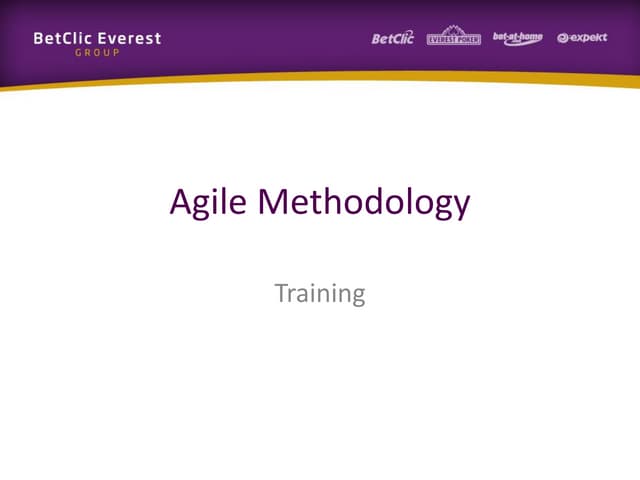 BetClic Everest
GROUP

BetClic EVEREST POKER bet-at-home expekt

Agile Methodology

Training